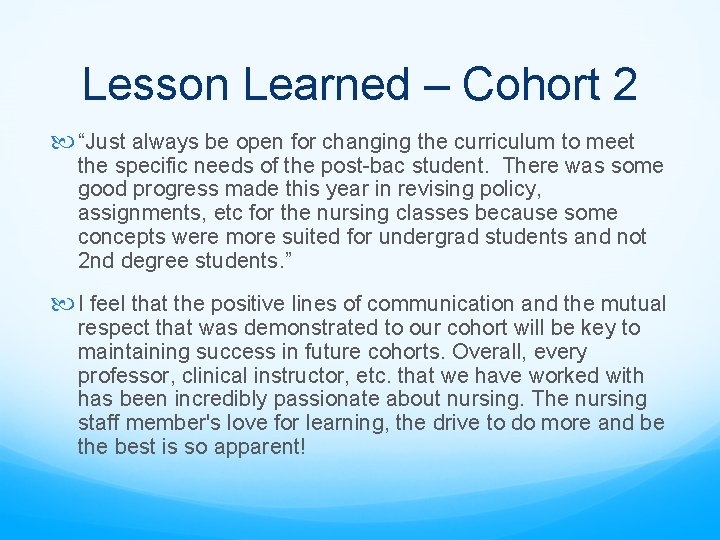 Lesson Learned – Cohort 2

“Just always be open for changing the curriculum to meet the specific needs of the post-bac student. There was some good progress made this year in revising policy, assignments, etc for the nursing classes because some concepts were more suited for undergrad students and not 2nd degree students.”

I feel that the positive lines of communication and the mutual respect that was demonstrated to our cohort will be key to maintaining success in future cohorts. Overall, every professor, clinical instructor, etc. that we have worked with has been incredibly passionate about nursing. The nursing staff member's love for learning, the drive to do more and be the best is so apparent!